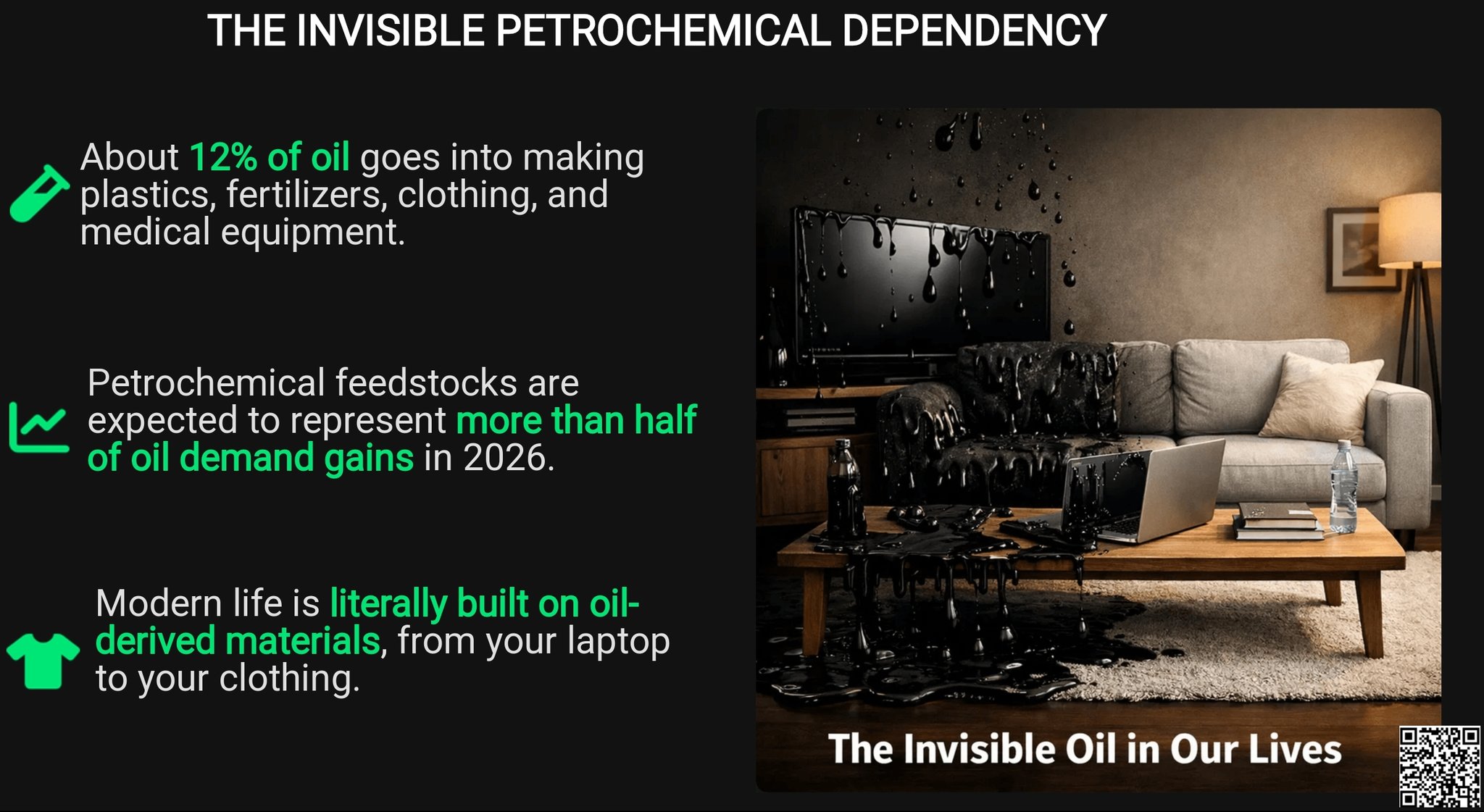 THE INVISIBLE PETROCHEMICAL DEPENDENCY

About 12% of oil goes into making plastics, fertilizers, clothing, and medical equipment.

Petrochemical feedstocks are expected to represent more than half of oil demand gains in 2026.

Modern life is literally built on oil-derived materials, from your laptop to your clothing.

The Invisible Oil in Our Lives